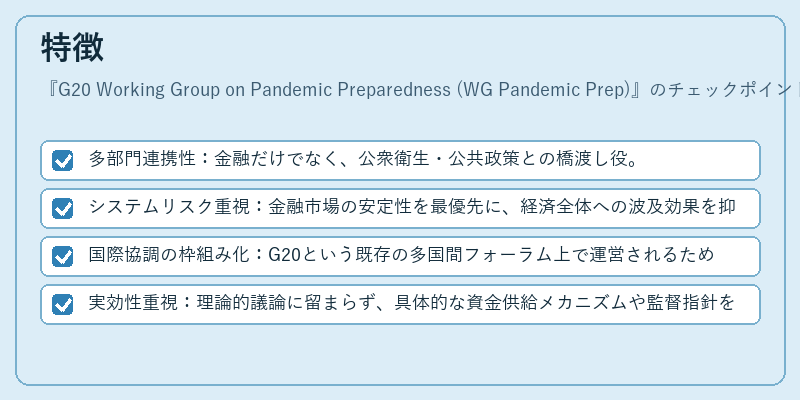 特徴

『G20 Working Group on Pandemic Preparedness (WG Pandemic Prep)』のチェックポイン

多部門連携性：金融だけでなく、公衆衛生・公共政策との橋渡し役。

システムリスク重視：金融市場の安定性を最優先に、経済全体への波及効果を抑

国際協調の枠組み化：G20という既存の多国間フォーラム上で運営されるため

実効性重視：理論的議論に留まらず、具体的な資金供給メカニズムや監督指針を